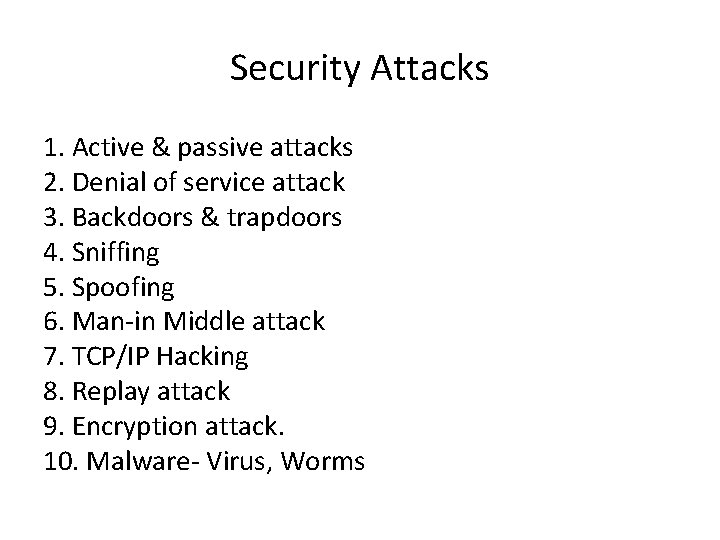 Security Attacks

1. Active & passive attacks
2. Denial of service attack
3. Backdoors & trapdoors
4. Sniffing
5. Spoofing
6. Man-in Middle attack
7. TCP/IP Hacking
8. Replay attack
9. Encryption attack.
10. Malware- Virus, Worms